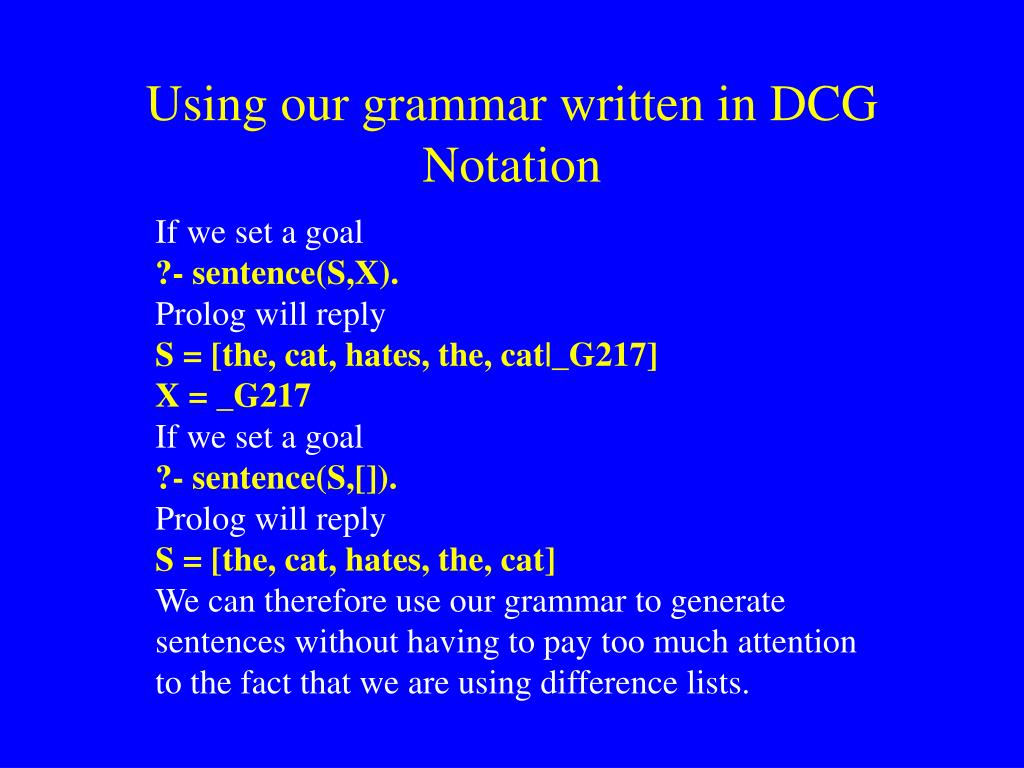 Using our grammar written in DCG Notation

If we set a goal
?- sentence(S,X).
Prolog will reply
S = [the, cat, hates, the, cat|_G217]
X = _G217
If we set a goal
?- sentence(S,[]).
Prolog will reply
S = [the, cat, hates, the, cat]
We can therefore use our grammar to generate sentences without having to pay too much attention to the fact that we are using difference lists.